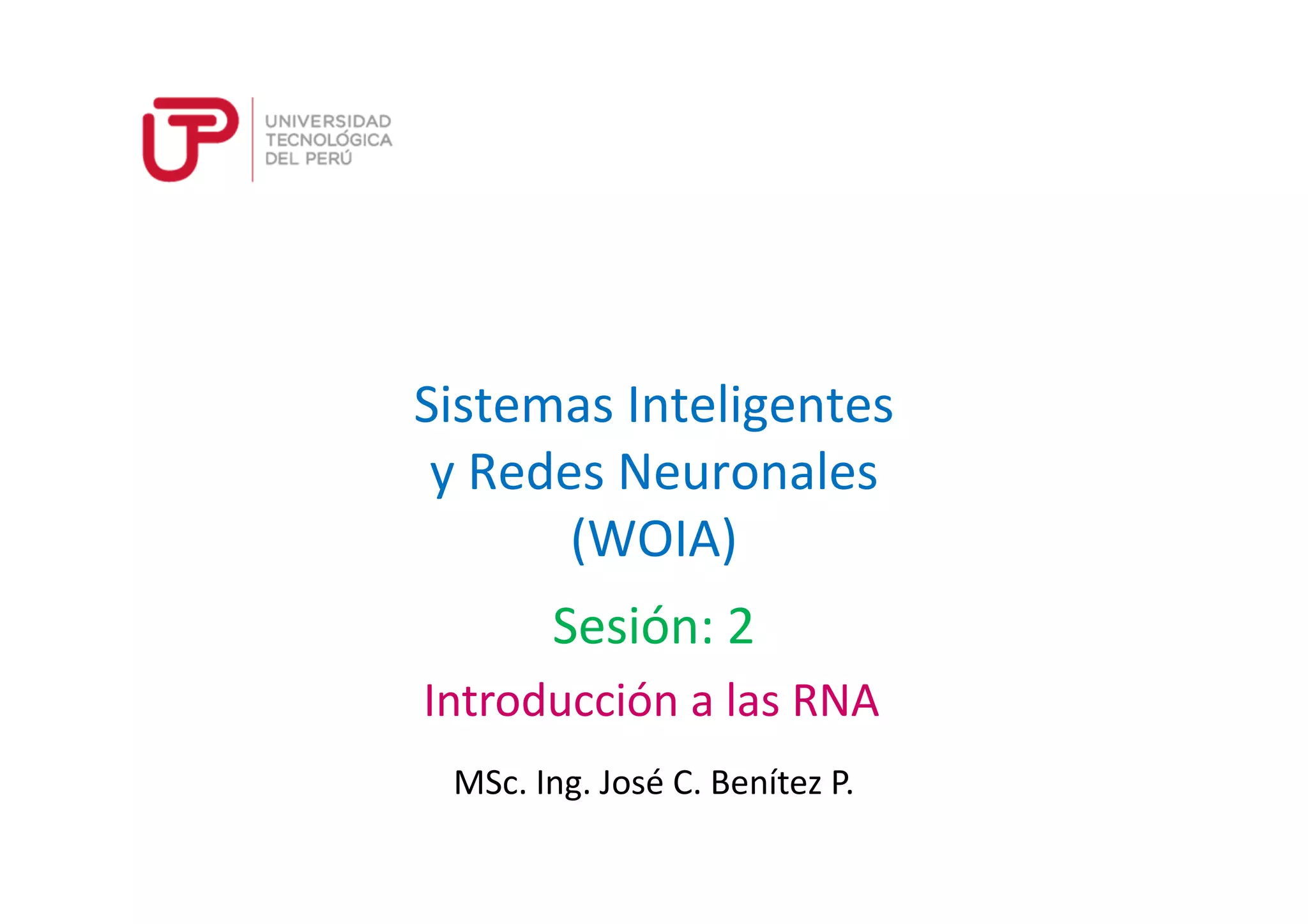 UNIVERSIDAD TECNOLÓGICA DEL PERÚ

Sistemas Inteligentes y Redes Neuronales (WOIA)

Sesión: 2

Introducción a las RNA

MSc. Ing. José C. Benítez P.